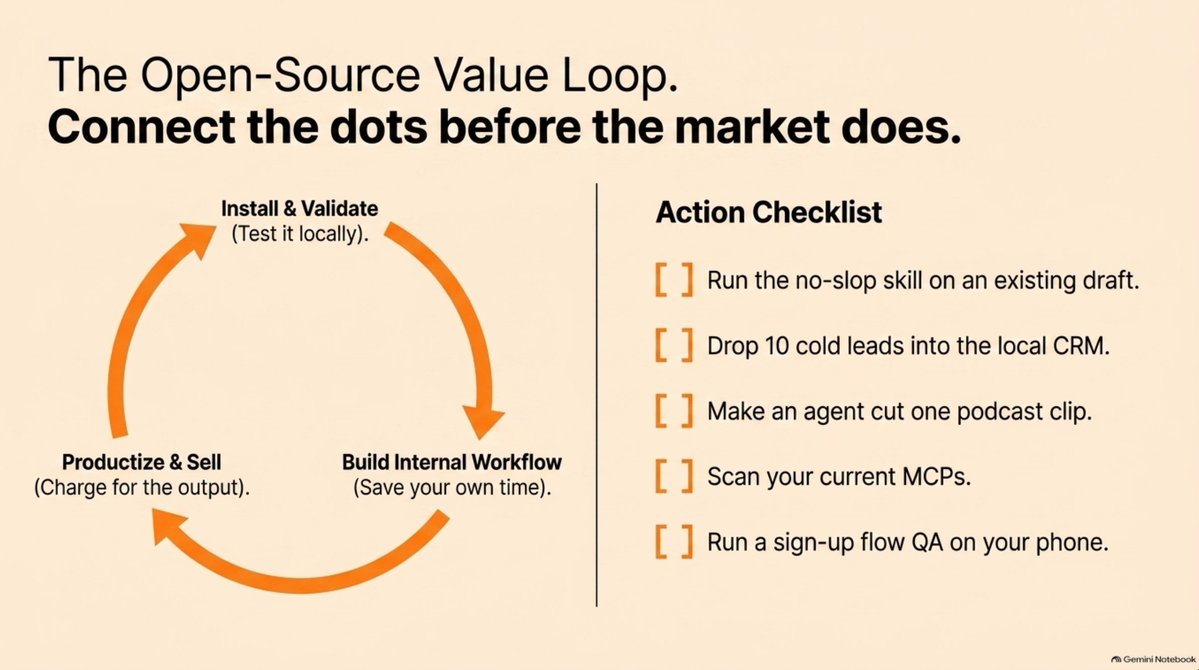 The Open-Source Value Loop.
Connect the dots before the market does.

Install & Validate
(Test it locally).

Build Internal Workflow
(Save your own time).

Productize & Sell
(Charge for the output).

Action Checklist

☐ Run the no-slop skill on an existing draft.

☐ Drop 10 cold leads into the local CRM.

☐ Make an agent cut one podcast clip.

☐ Scan your current MCPs.

☐ Run a sign-up flow QA on your phone.

Gemini Notebook